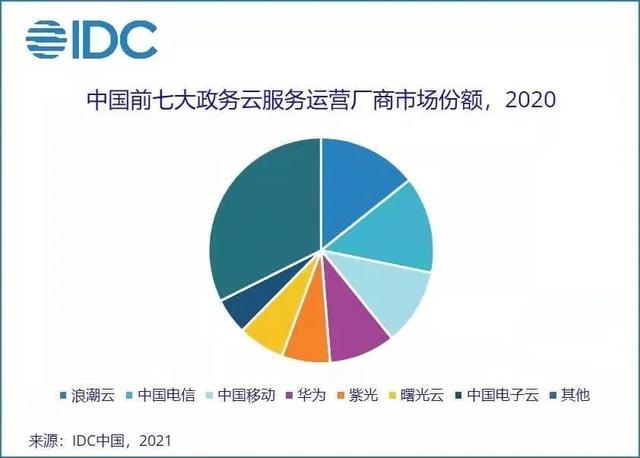 IDC

中国前七大政务云服务运营厂商市场份额，2020

浪潮云 中国电信 中国移动 华为 紫光 曙光云 中国电子云 其他

来源：IDC中国，2021